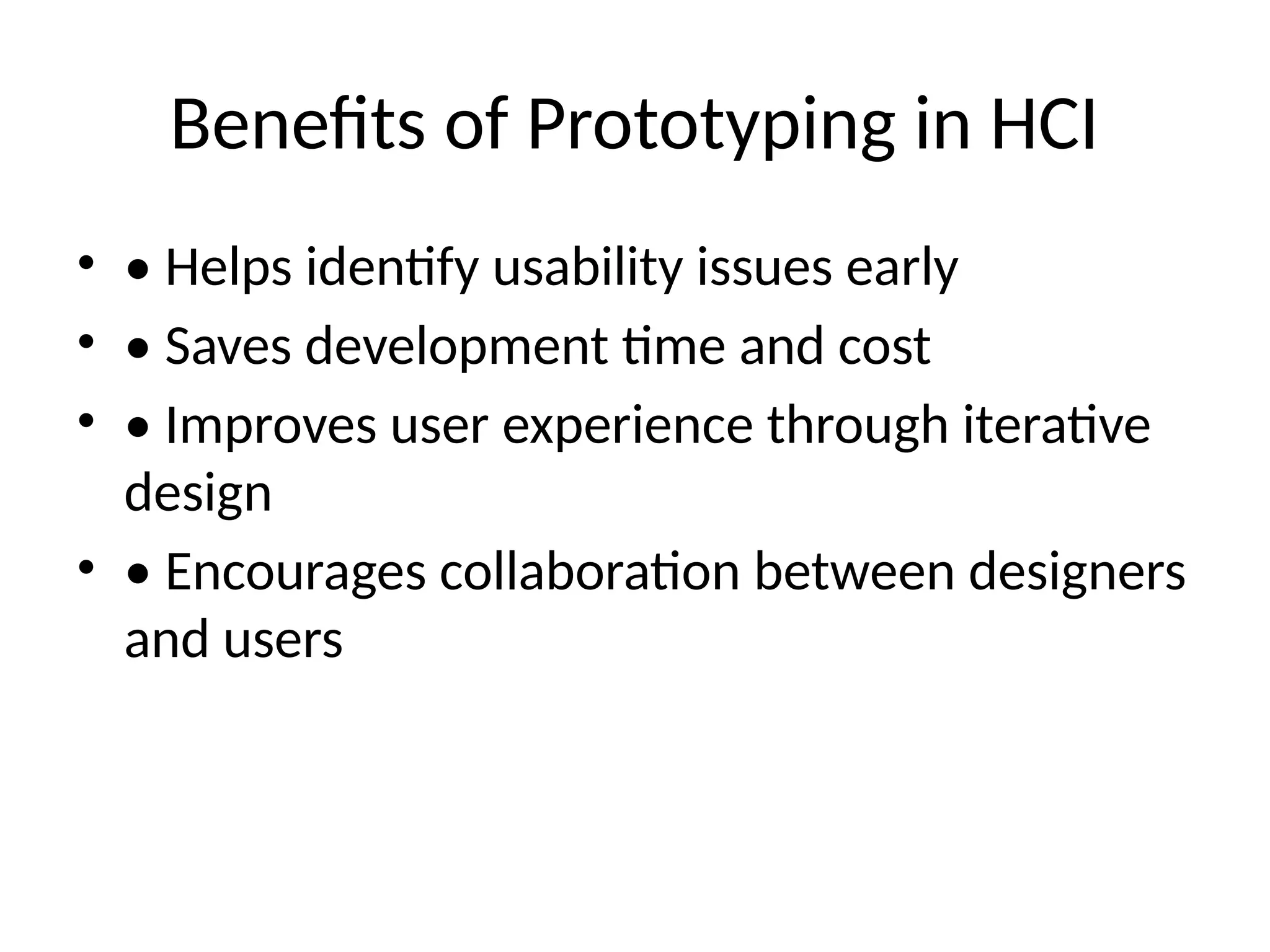 Benefits of Prototyping in HCI

• • Helps identify usability issues early
• • Saves development time and cost
• • Improves user experience through iterative design
• • Encourages collaboration between designers and users